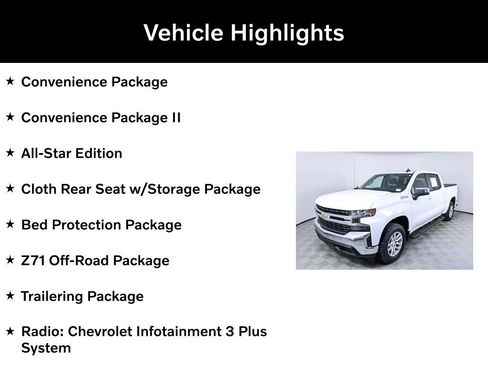 Vehicle Highlights

★ Convenience Package

★ Convenience Package II

★ All-Star Edition

★ Cloth Rear Seat w/Storage Package

★ Bed Protection Package

★ Z71 Off-Road Package

★ Trailering Package

★ Radio: Chevrolet Infotainment 3 Plus System